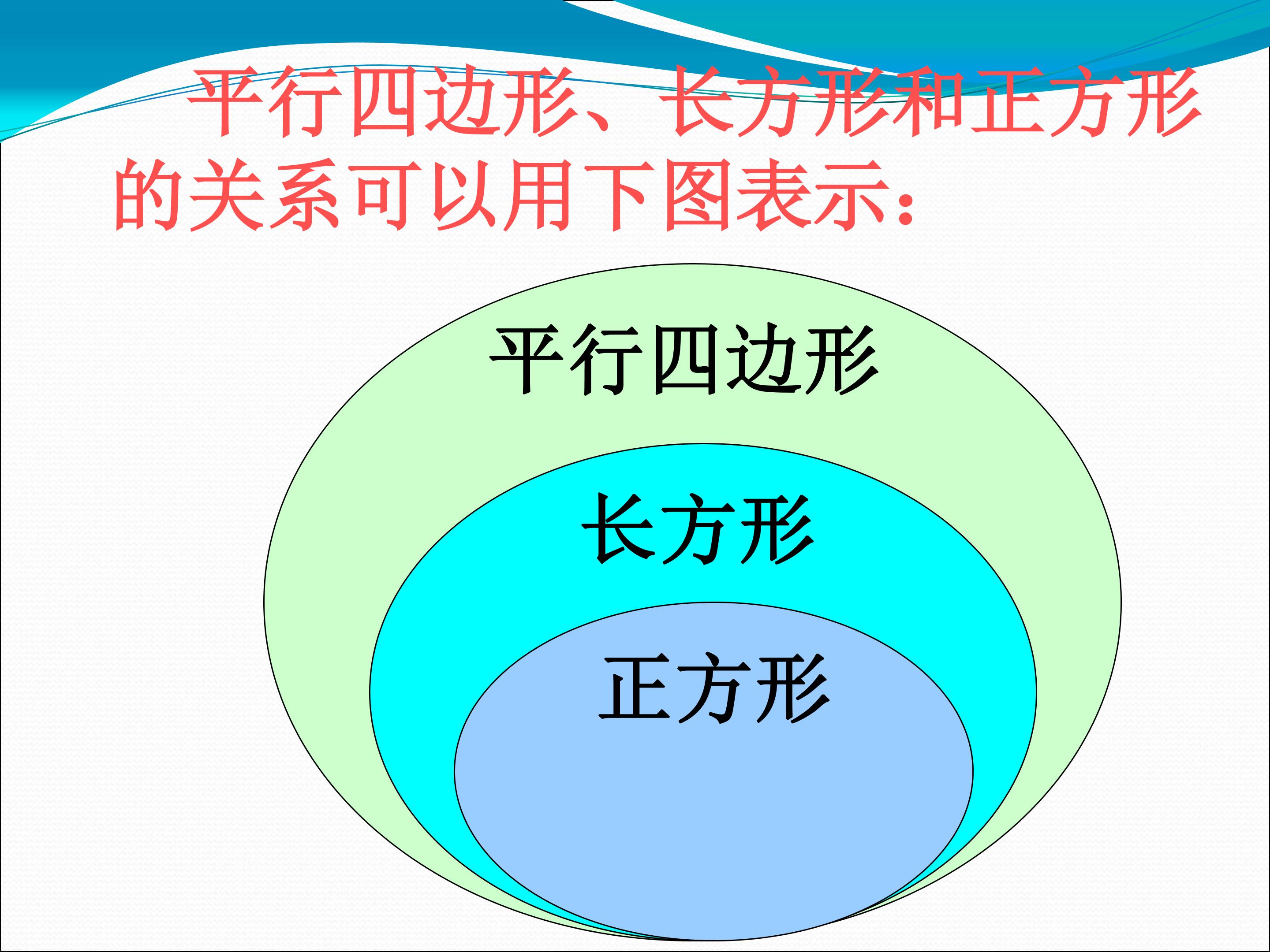 平行四边形、长方形和正方形的关系可以用下图表示：

平行四边形

长方形

正方形